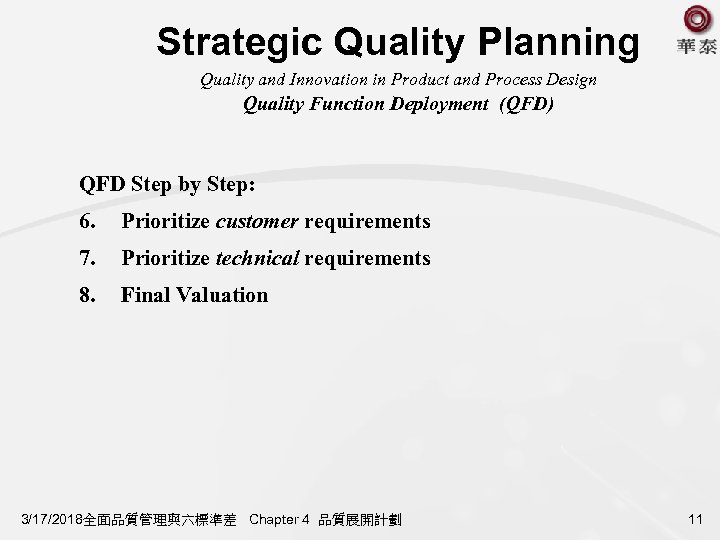 Strategic Quality Planning

華泰

Quality and Innovation in Product and Process Design
Quality Function Deployment (QFD)

QFD Step by Step:
6. Prioritize customer requirements
7. Prioritize technical requirements
8. Final Valuation

3/17/2018全面品質管理與六標準差 Chapter 4 品質展開計劃

11